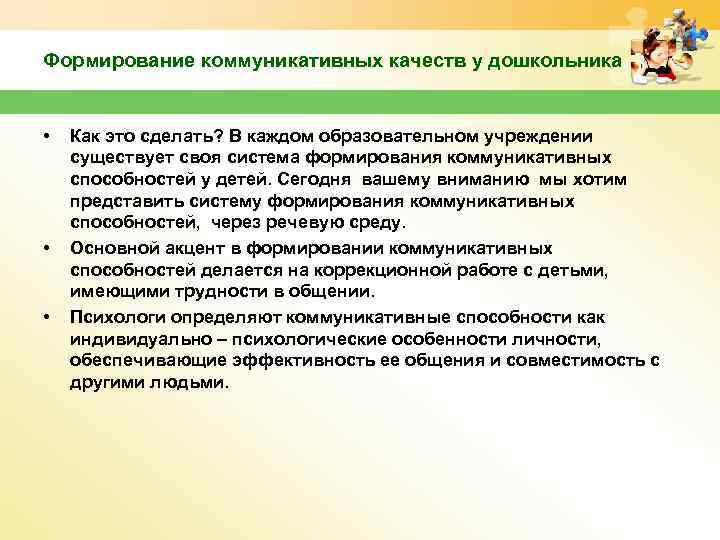 Формирование коммуникативных качеств у дошкольника

• Как это сделать? В каждом образовательном учреждении существует своя система формирования коммуникативных способностей у детей. Сегодня вашему вниманию мы хотим представить систему формирования коммуникативных способностей, через речевую среду.

• Основной акцент в формировании коммуникативных способностей делается на коррекционной работе с детьми, имеющими трудности в общении.

• Психологи определяют коммуникативные способности как индивидуально – психологические особенности личности, обеспечивающие эффективность ее общения и совместимость с другими людьми.